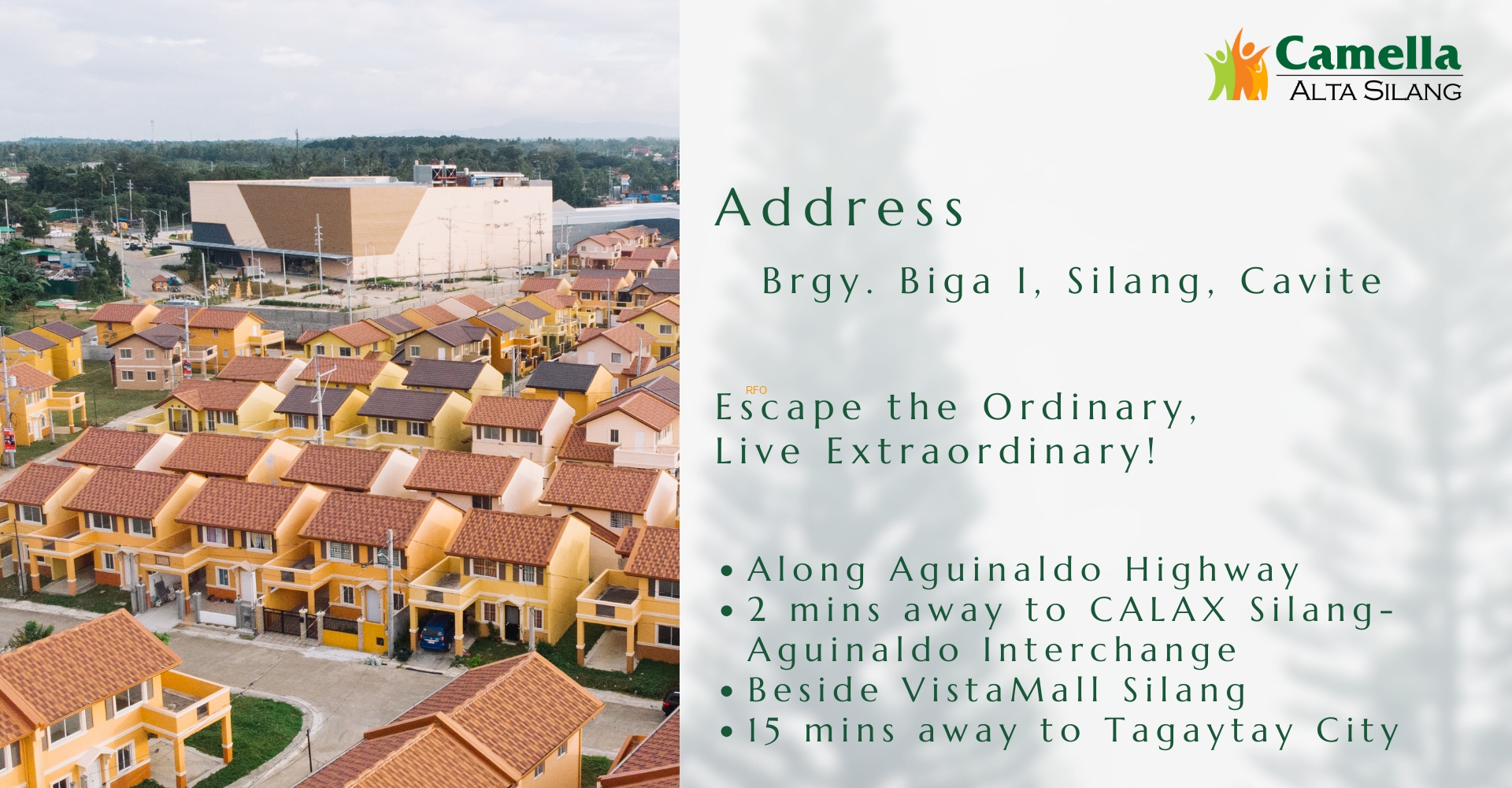 Camella
ALTA SILANG

Address

Brgy. Biga I, Silang, Cavite

RFO

Escape the Ordinary,
Live Extraordinary!

• Along Aguinaldo Highway
• 2 mins away to CALAX Silang-Aguinaldo Interchange
• Beside VistaMall Silang
• 15 mins away to Tagaytay City